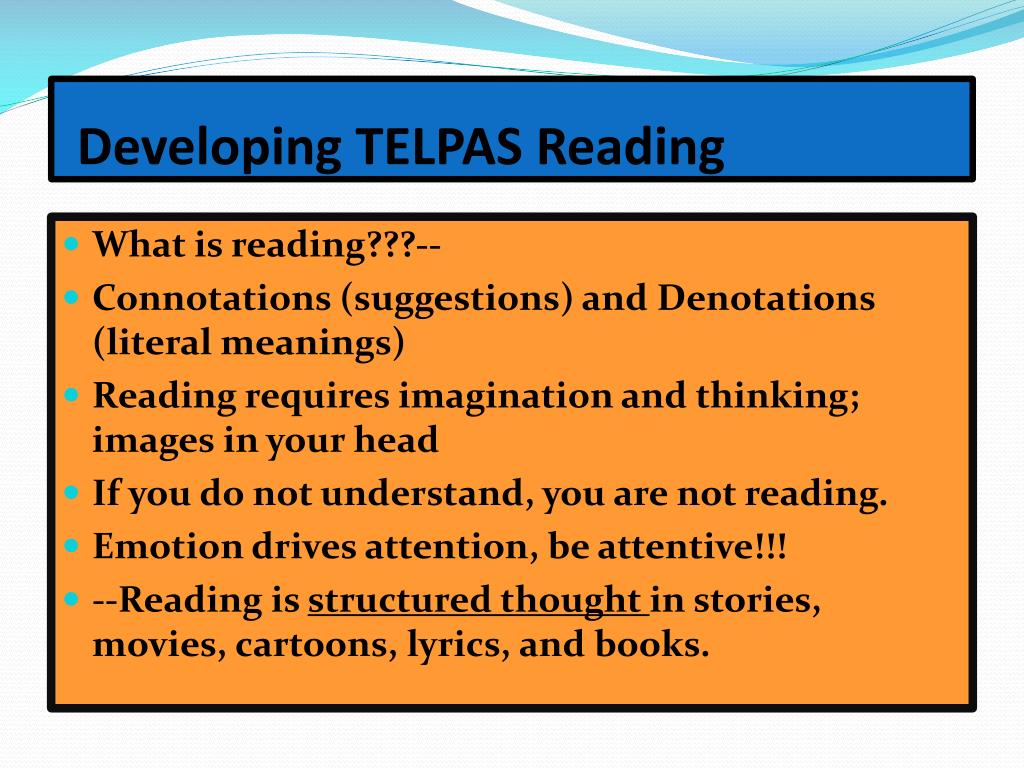 Developing TELPAS Reading

- What is reading???--
- Connotations (suggestions) and Denotations (literal meanings)
- Reading requires imagination and thinking; images in your head
- If you do not understand, you are not reading.
- Emotion drives attention, be attentive!!!
- --Reading is structured thought in stories, movies, cartoons, lyrics, and books.